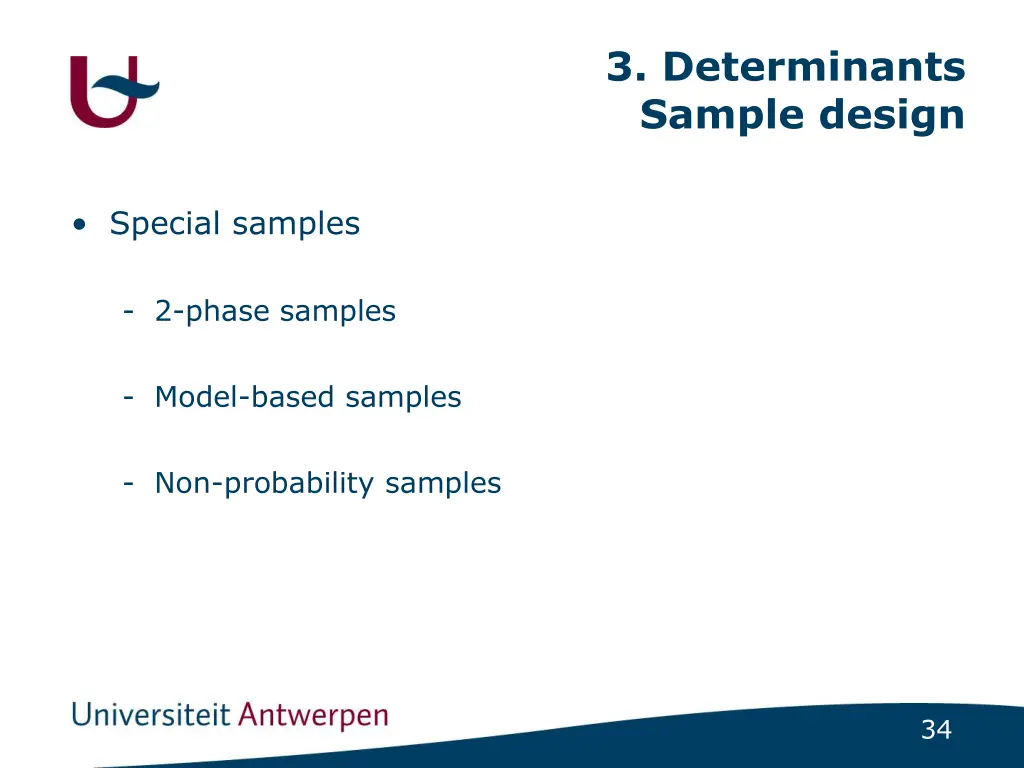 3. Determinants
Sample design

• Special samples

- 2-phase samples

- Model-based samples

- Non-probability samples

Universiteit Antwerpen

34